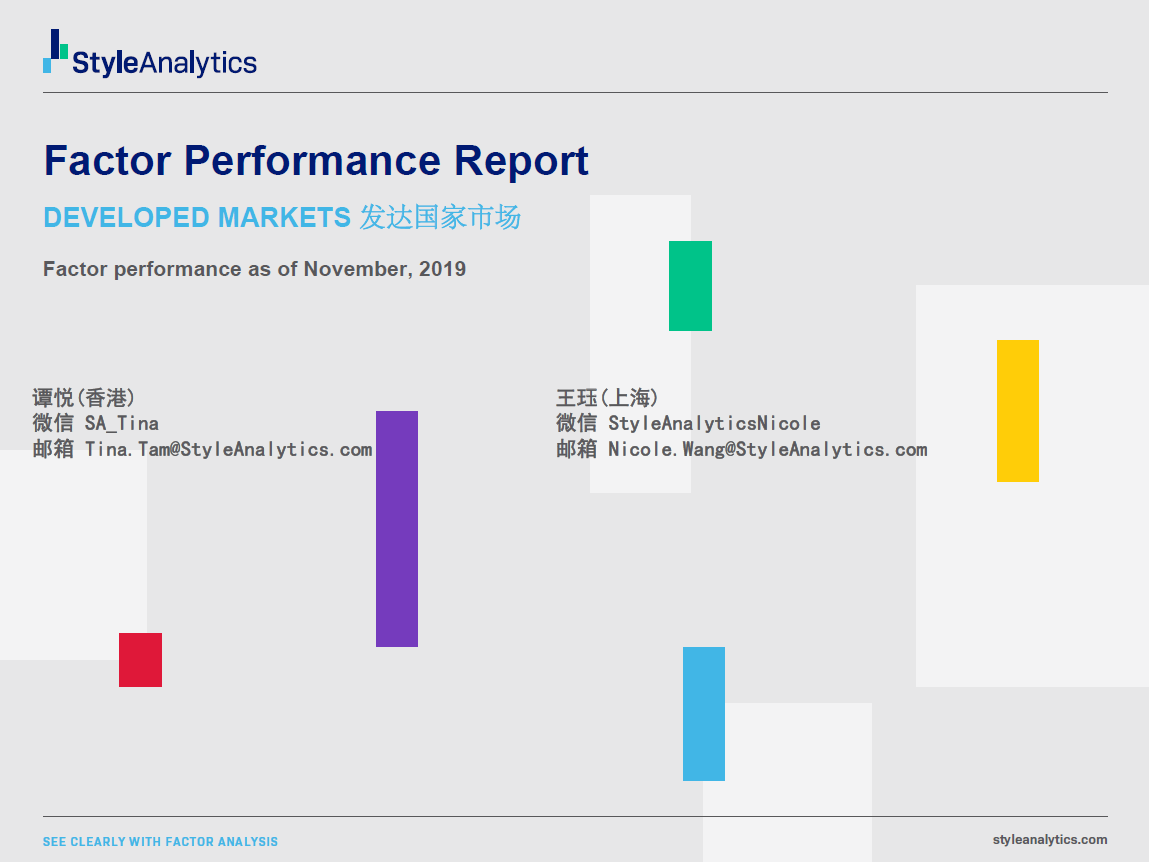 StyleAnalytics

Factor Performance Report

DEVELOPED MARKETS 发达国家市场

Factor performance as of November, 2019

谭悦(香港)
微信 SA_Tina
邮箱 Tina.Tam@StyleAnalytics.com

王珏(上海)
微信 StyleAnalyticsNicole
邮箱 Nicole.Wang@StyleAnalytics.com

SEE CLEARLY WITH FACTOR ANALYSIS

styleanalytics.com